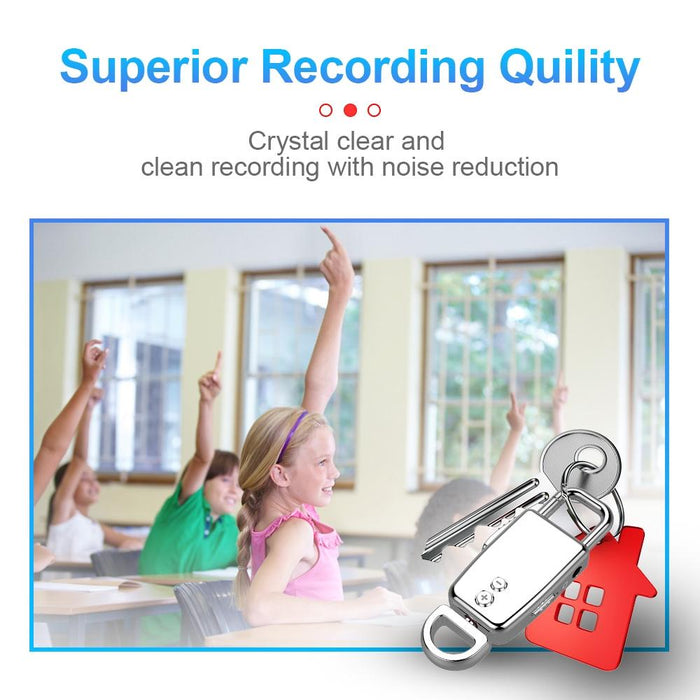 Superior Recording Quility

Crystal clear and clean recording with noise reduction